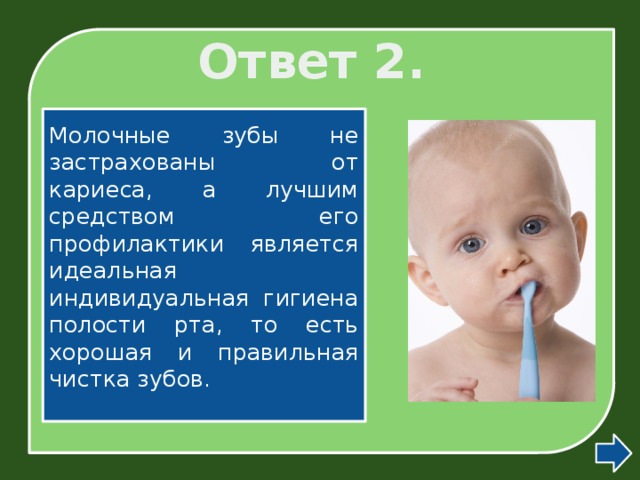 Ответ 2.

Молочные зубы не застрахованы от кариеса, а лучшим средством его профилактики является идеальная индивидуальная гигиена полости рта, то есть хорошая и правильная чистка зубов.